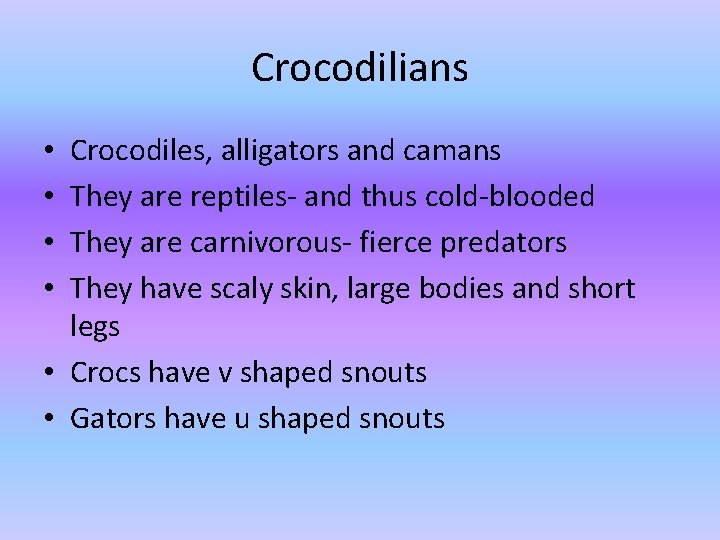 Crocodilians

• Crocodiles, alligators and camans
• They are reptiles- and thus cold-blooded
• They are carnivorous- fierce predators
• They have scaly skin, large bodies and short legs
• Crocs have v shaped snouts
• Gators have u shaped snouts